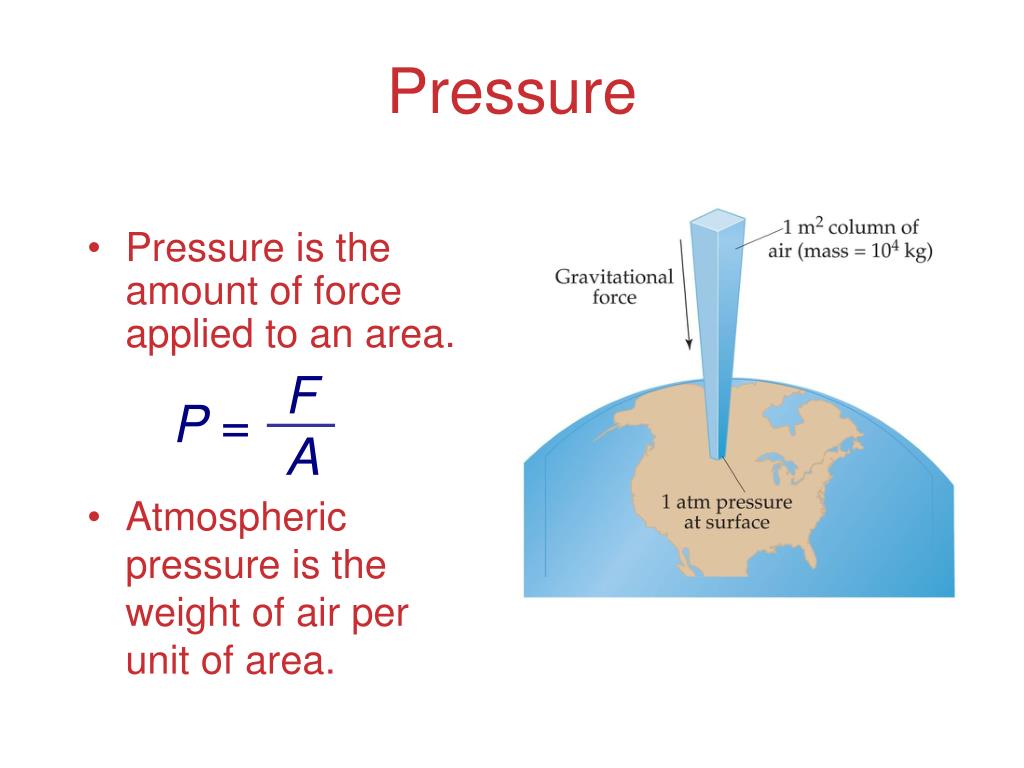 Pressure

• Pressure is the amount of force applied to an area.

$P = \frac{F}{A}$

• Atmospheric pressure is the weight of air per unit of area.

Gravitational force

1 $m^2$ column of air (mass = $10^4$ kg)

1 atm pressure at surface